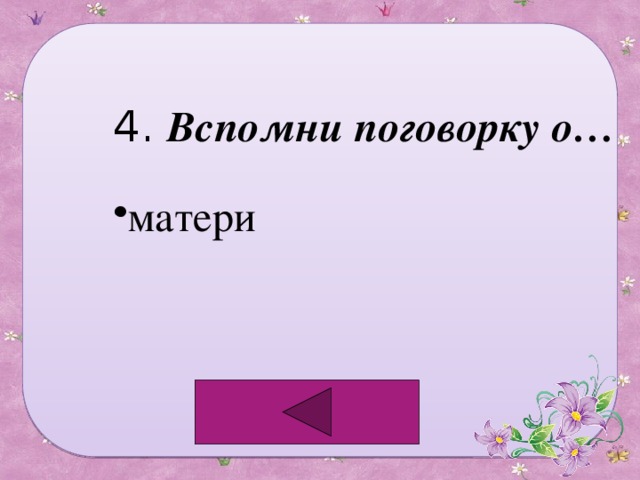 4. Вспомни поговорку о…

•матери